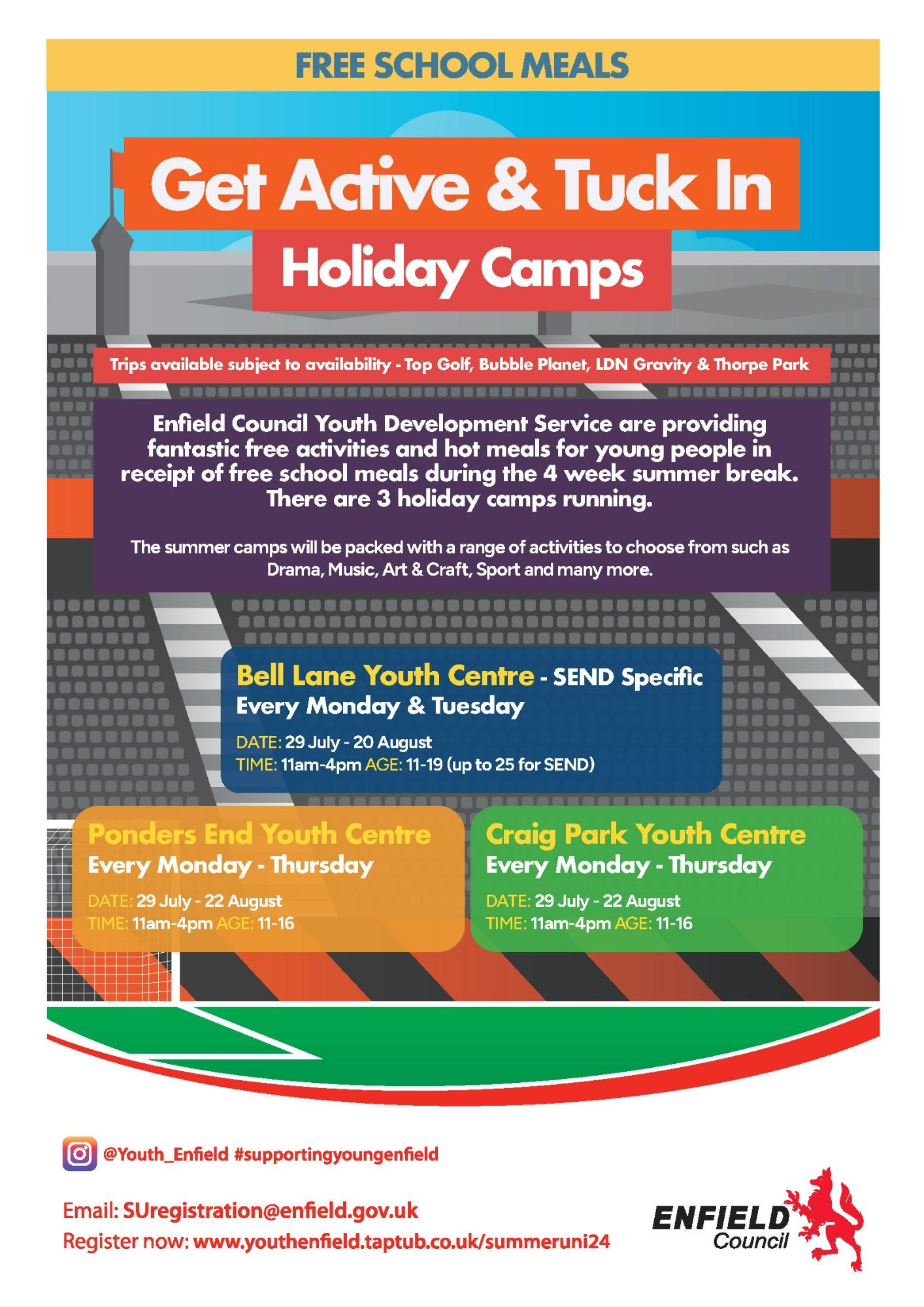 FREE SCHOOL MEALS

Get Active & Tuck In

Holiday Camps

Trips available subject to availability - Top Golf, Bubble Planet, LDN Gravity & Thorpe Park

Enfield Council Youth Development Service are providing fantastic free activities and hot meals for young people in receipt of free school meals during the 4 week summer break. There are 3 holiday camps running.

The summer camps will be packed with a range of activities to choose from such as Drama, Music, Art & Craft, Sport and many more.

Bell Lane Youth Centre - SEND Specific
Every Monday & Tuesday
DATE: 29 July - 20 August
TIME: 11am-4pm AGE: 11-19 (up to 25 for SEND)

Ponders End Youth Centre
Every Monday - Thursday
DATE: 29 July - 22 August
TIME: 11am-4pm AGE: 11-16

Craig Park Youth Centre
Every Monday - Thursday
DATE: 29 July - 22 August
TIME: 11am-4pm AGE: 11-16

@Youth_Enfield #supportingyoungenfield

Email: SUregistration@enfield.gov.uk
Register now: www.youthenfield.taptub.co.uk/summeruni24

ENFIELD Council